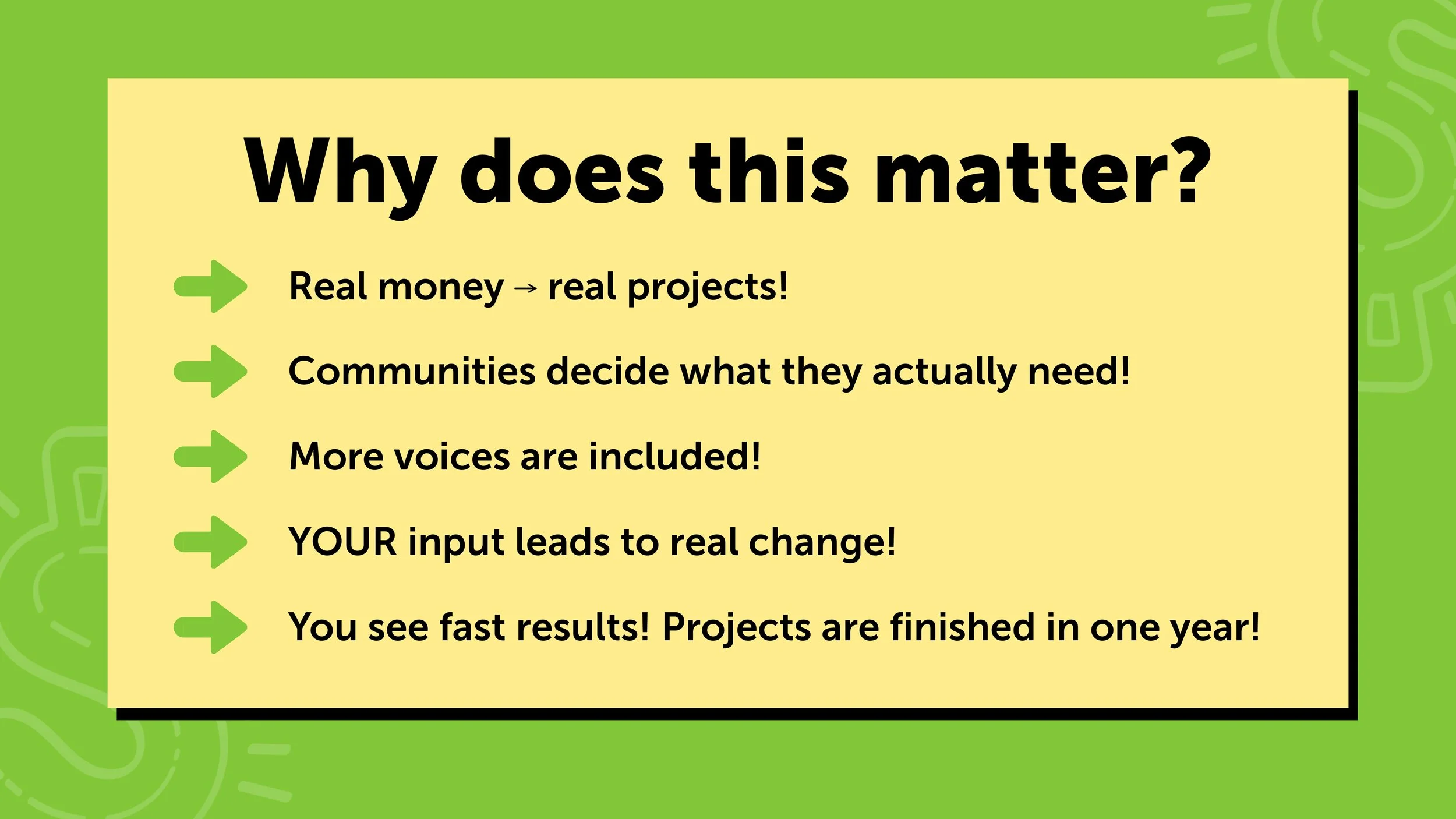 Why does this matter?

Real money → real projects!

Communities decide what they actually need!

More voices are included!

YOUR input leads to real change!

You see fast results! Projects are finished in one year!